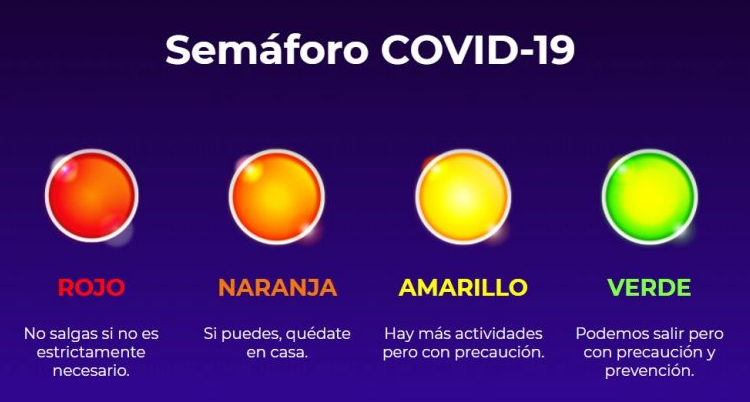 Semáforo COVID-19

ROJO

No salgas si no es estrictamente necesario.

NARANJA

Si puedes, quédate en casa.

AMARILLO

Hay más actividades pero con precaución.

VERDE

Podemos salir pero con precaución y prevención.